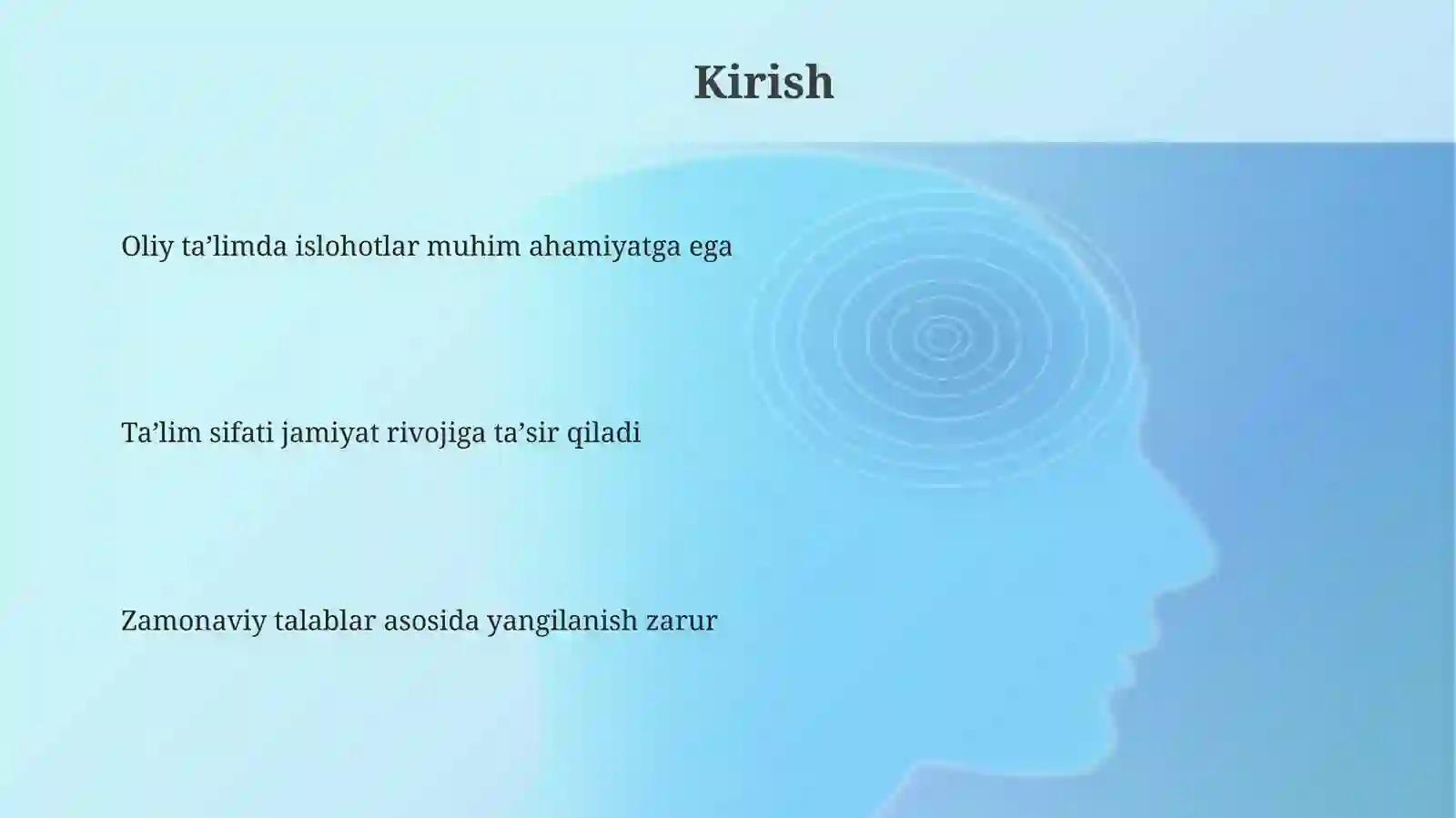 Kirish

Oliy ta’limda islohotlar muhim ahamiyatga ega

Ta’lim sifati jamiyat rivojiga ta’sir qiladi

Zamonaviy talablar asosida yangilanish zarur